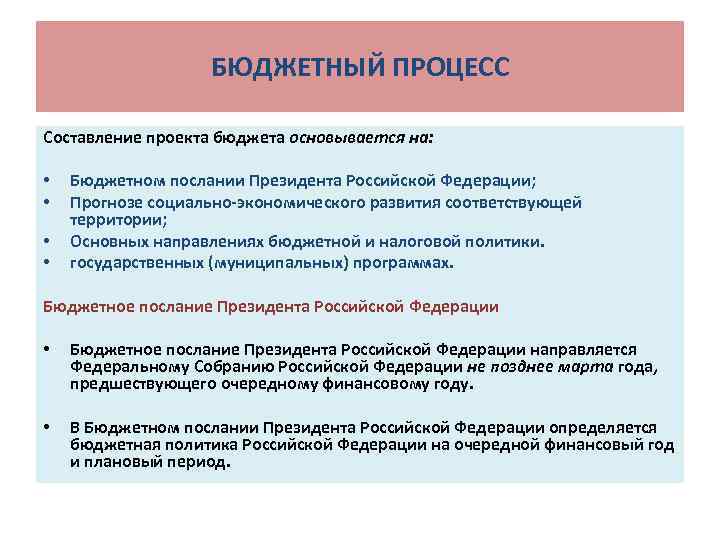 БЮДЖЕТНЫЙ ПРОЦЕСС

Составление проекта бюджета основывается на:

• Бюджетном послании Президента Российской Федерации;
• Прогнозе социально-экономического развития соответствующей территории;
• Основных направлениях бюджетной и налоговой политики.
• государственных (муниципальных) программах.

Бюджетное послание Президента Российской Федерации

• Бюджетное послание Президента Российской Федерации направляется Федеральному Собранию Российской Федерации не позднее марта года, предшествующего очередному финансовому году.

• В Бюджетном послании Президента Российской Федерации определяется бюджетная политика Российской Федерации на очередной финансовый год и плановый период.